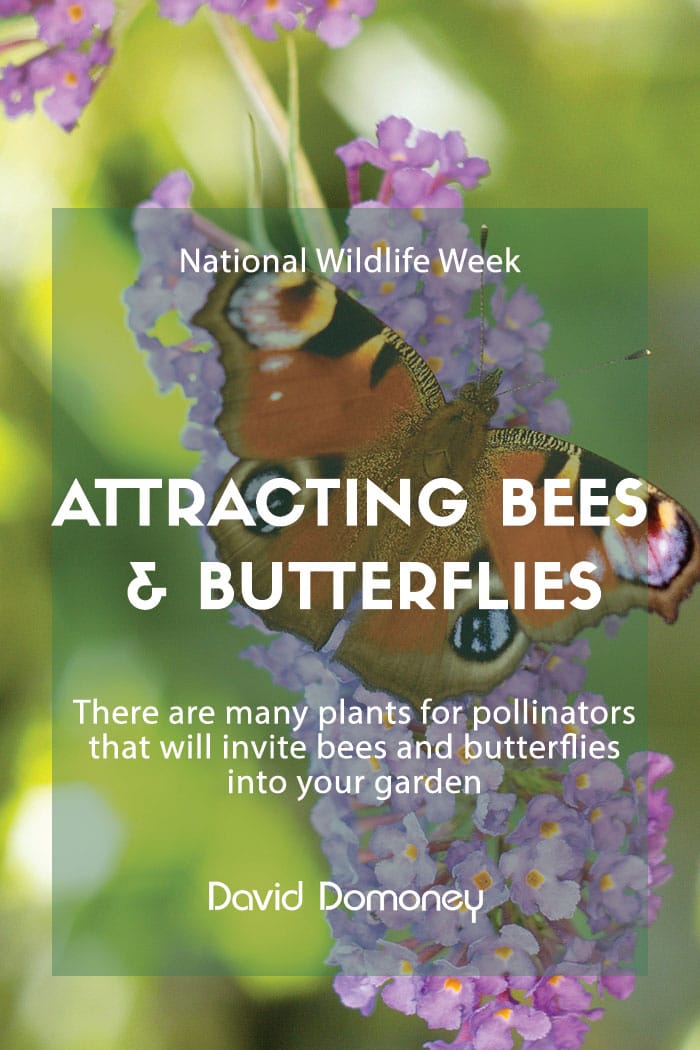 National Wildlife Week

ATTRACTING BEES & BUTTERFLIES

There are many plants for pollinators that will invite bees and butterflies into your garden

David Domoney